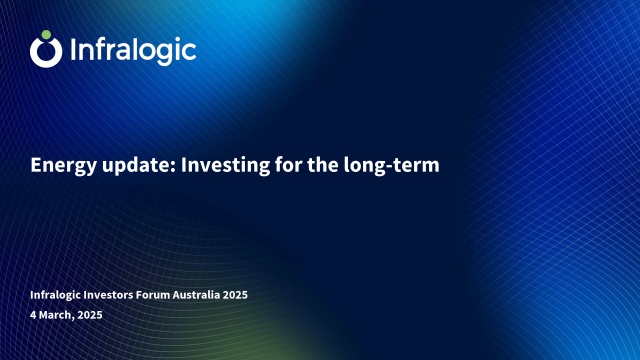 Infralogic

Energy update: Investing for the long-term

Infralogic Investors Forum Australia 2025
4 March, 2025